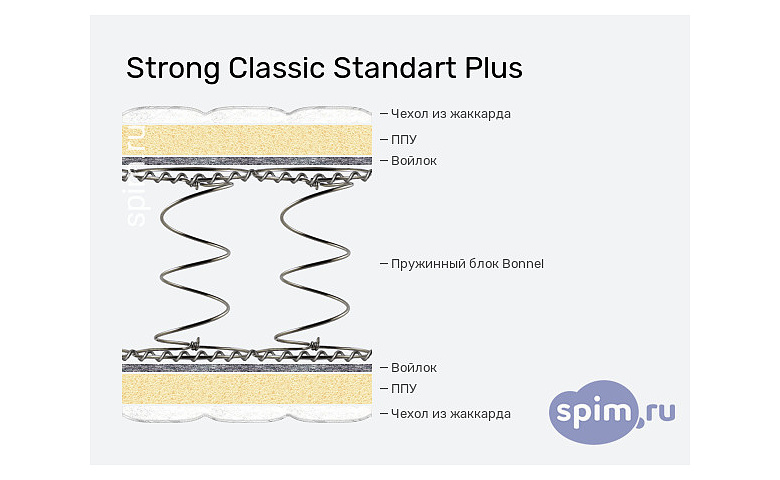 Strong Classic Standart Plus

spim.ru

– Чехол из жаккарда
– ППУ
– Войлок
– Пружинный блок Bonnel
– Войлок
– ППУ
– Чехол из жаккарда

spim.ru